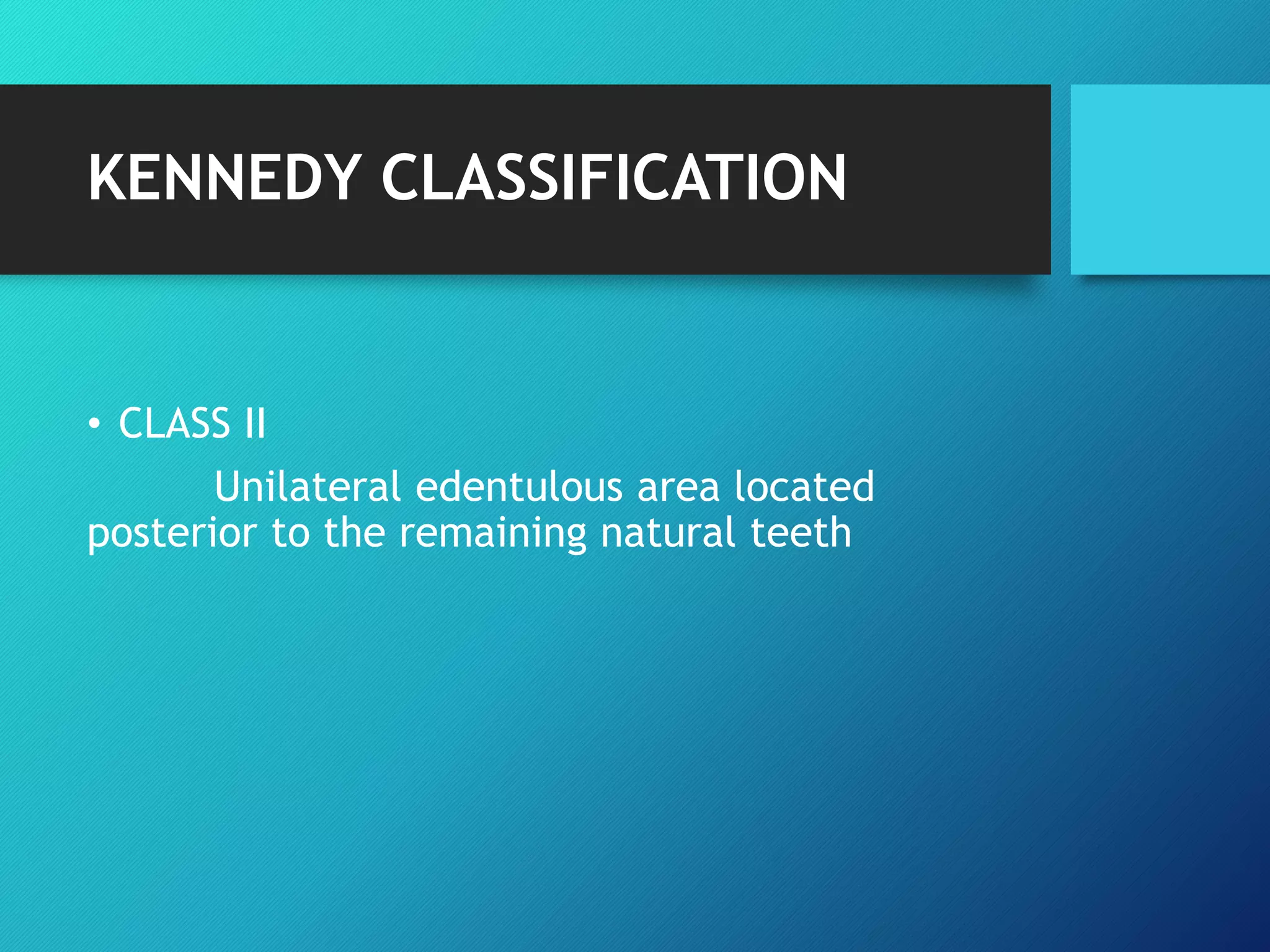 KENNEDY CLASSIFICATION

• CLASS II

Unilateral edentulous area located posterior to the remaining natural teeth